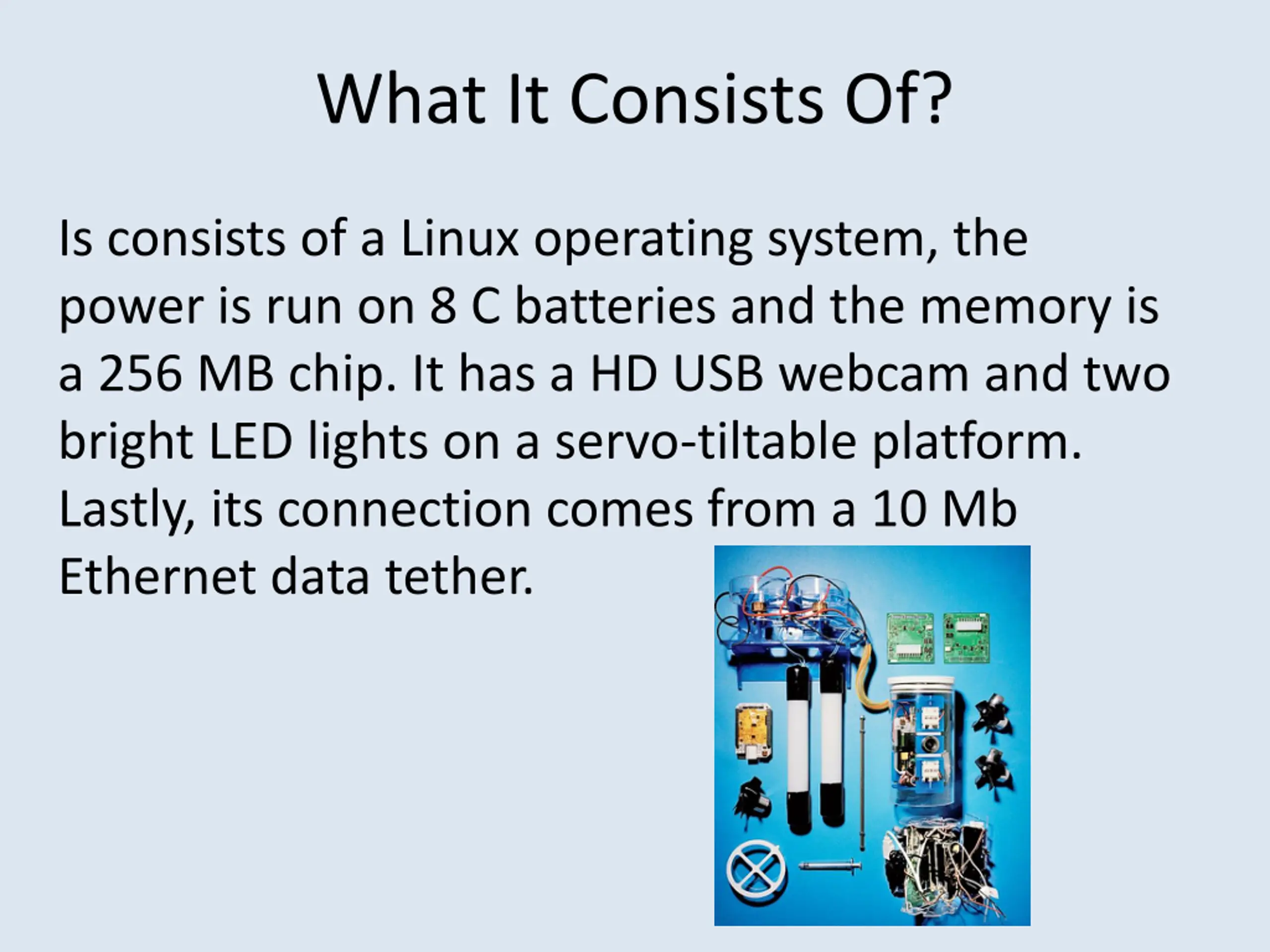 What It Consists Of?

Is consists of a Linux operating system, the power is run on 8 C batteries and the memory is a 256 MB chip. It has a HD USB webcam and two bright LED lights on a servo-tiltable platform. Lastly, its connection comes from a 10 Mb Ethernet data tether.